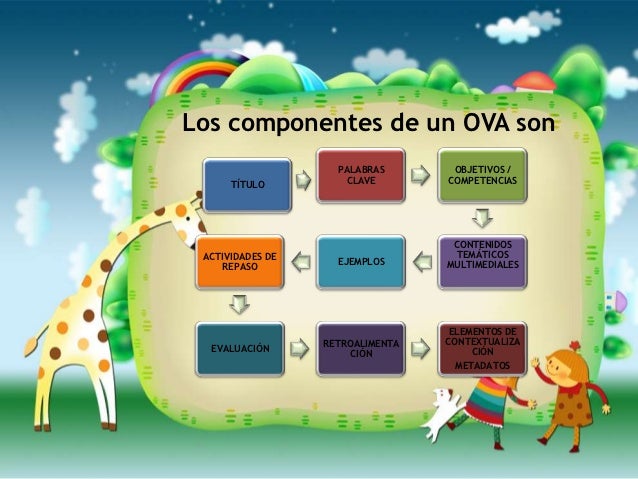 Los componentes de un OVA son

TÍTULO

PALABRAS CLAVE

OBJETIVOS / COMPETENCIAS

CONTENIDOS TEMÁTICOS MULTIMEDIALES

EJEMPLOS

ACTIVIDADES DE REPASO

EVALUACIÓN

RETROALIMENTACIÓN

ELEMENTOS DE CONTEXTUALIZACIÓN
METADATOS